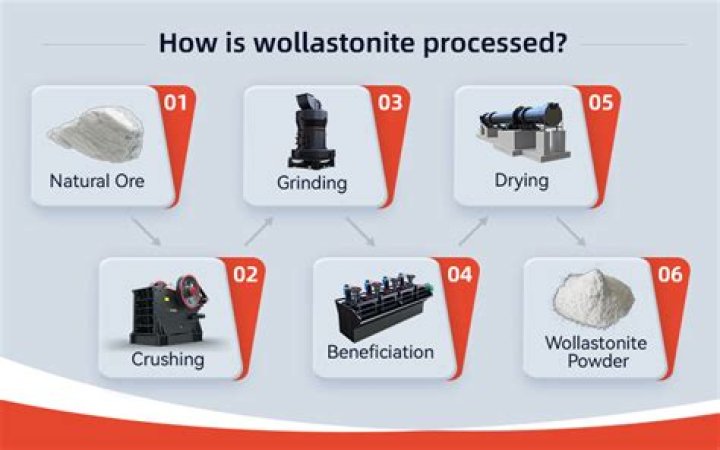 How is wollastonite processed?

01
Natural Ore

02
Crushing

03
Grinding

04
Beneficiation

05
Drying

06
Wollastonite Powder